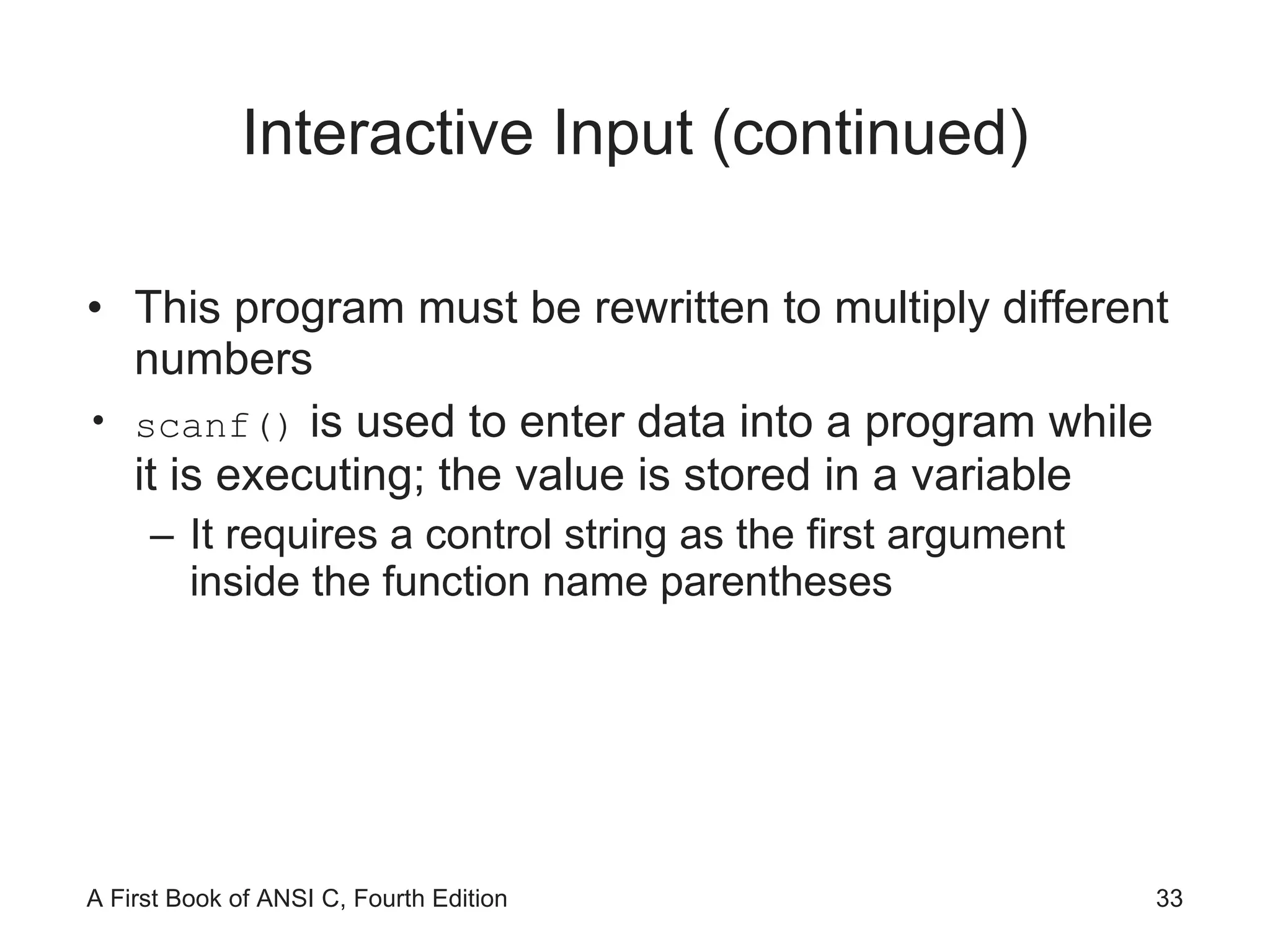 Interactive Input (continued)

• This program must be rewritten to multiply different numbers

• scanf() is used to enter data into a program while it is executing; the value is stored in a variable

– It requires a control string as the first argument inside the function name parentheses

A First Book of ANSI C, Fourth Edition

33